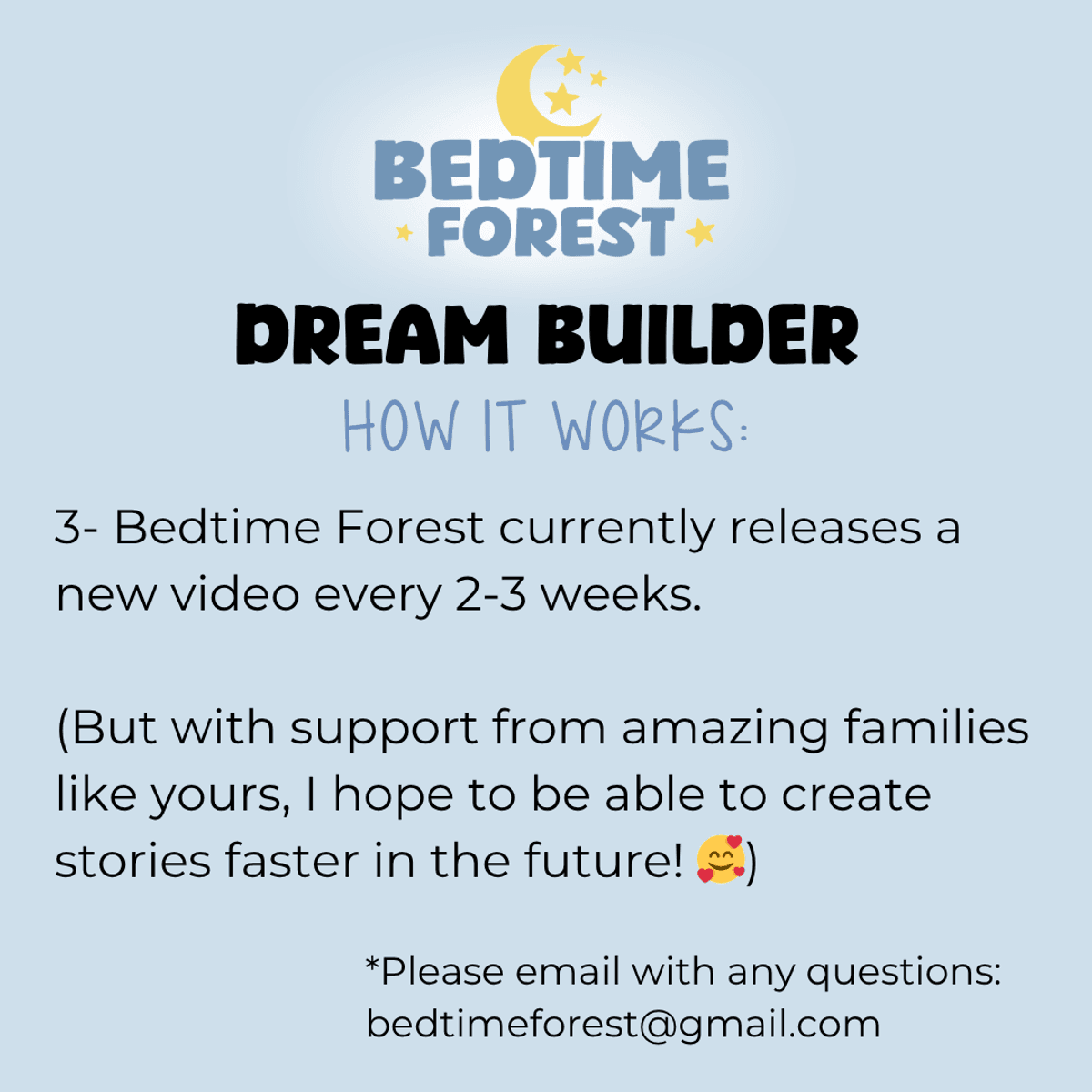 BEDTIME FOREST

DREAM BUILDER

HOW IT WORKS:

3- Bedtime Forest currently releases a new video every 2-3 weeks.

(But with support from amazing families like yours, I hope to be able to create stories faster in the future! 🥰)

*Please email with any questions: bedtimeforest@gmail.com